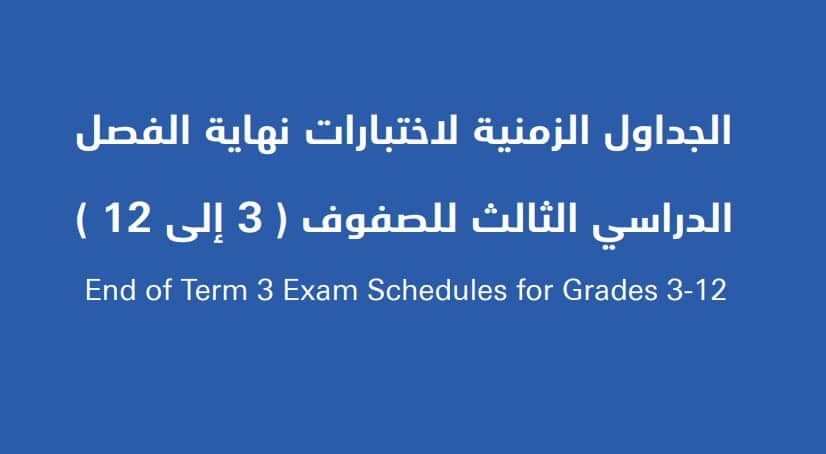 الجداول الزمنية لاختبارات نهاية الفصل الدراسي الثالث للصفوف ( 3 إلى 12 )

End of Term 3 Exam Schedules for Grades 3-12